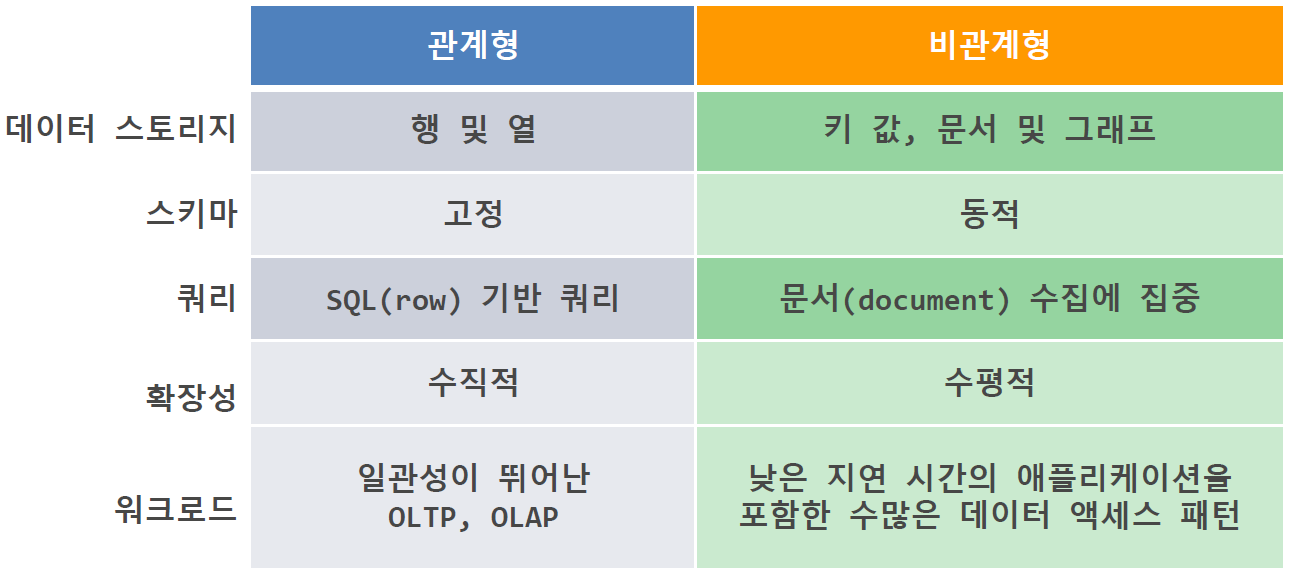 |  | 관계형 | 비관계형 |
|---|---|---|
| 데이터 스토리지 | 행 및 열 | 키 값, 문서 및 그래프 |
| 스키마 | 고정 | 동적 |
| 쿼리 | SQL(row) 기반 쿼리 | 문서(document) 수집에 집중 |
| 확장성 | 수직적 | 수평적 |
| 워크로드 | 일관성이 뛰어난 OLTP, OLAP | 낮은 지연 시간의 애플리케이션을 포함한 수많은 데이터 액세스 패턴 |